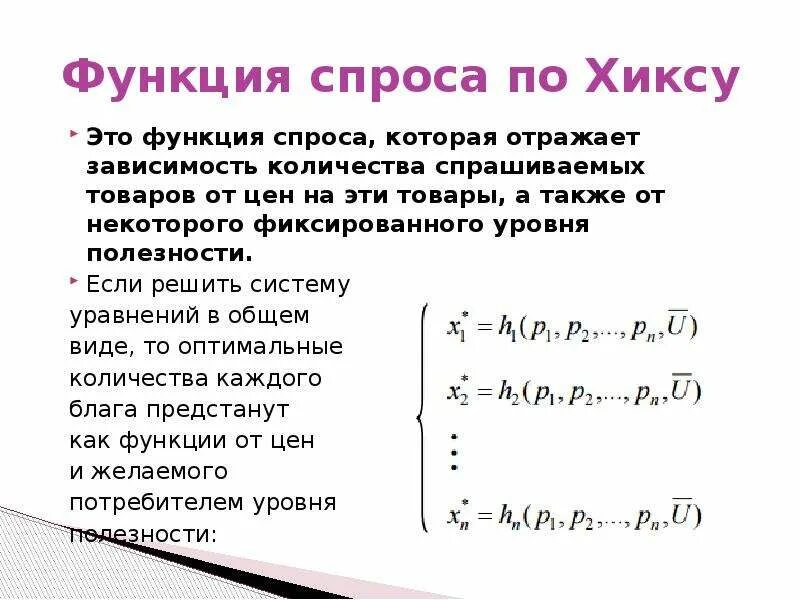 Функция спроса по Хиксу

Это функция спроса, которая отражает зависимость количества спрашиваемых товаров от цен на эти товары, а также от некоторого фиксированного уровня полезности.

Если решить систему уравнений в общем виде, то оптимальные количества каждого блага предстанут как функции от цен и желаемого потребителем уровня полезности:

$\begin{cases} x_1^* = h_1(p_1, p_2, ..., p_n, \overline{U}) \\ x_2^* = h_2(p_1, p_2, ..., p_n, \overline{U}) \\ \vdots \\ x_n^* = h_n(p_1, p_2, ..., p_n, \overline{U}) \end{cases}$